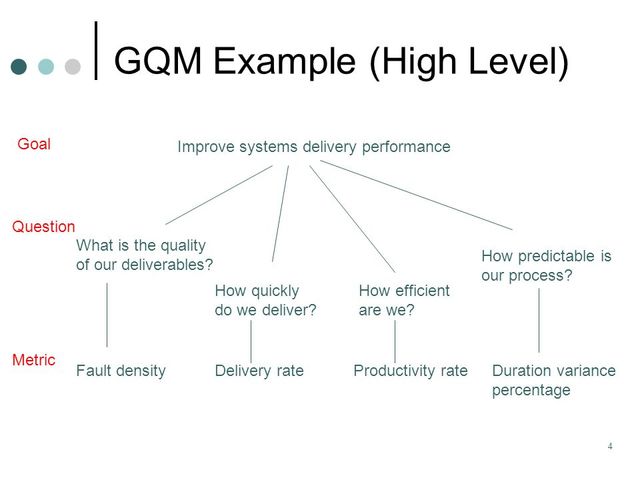 GQM Example (High Level)

Goal

Improve systems delivery performance

Question

What is the quality of our deliverables?

How quickly do we deliver?

How efficient are we?

How predictable is our process?

Metric

Fault density

Delivery rate

Productivity rate

Duration variance percentage

4